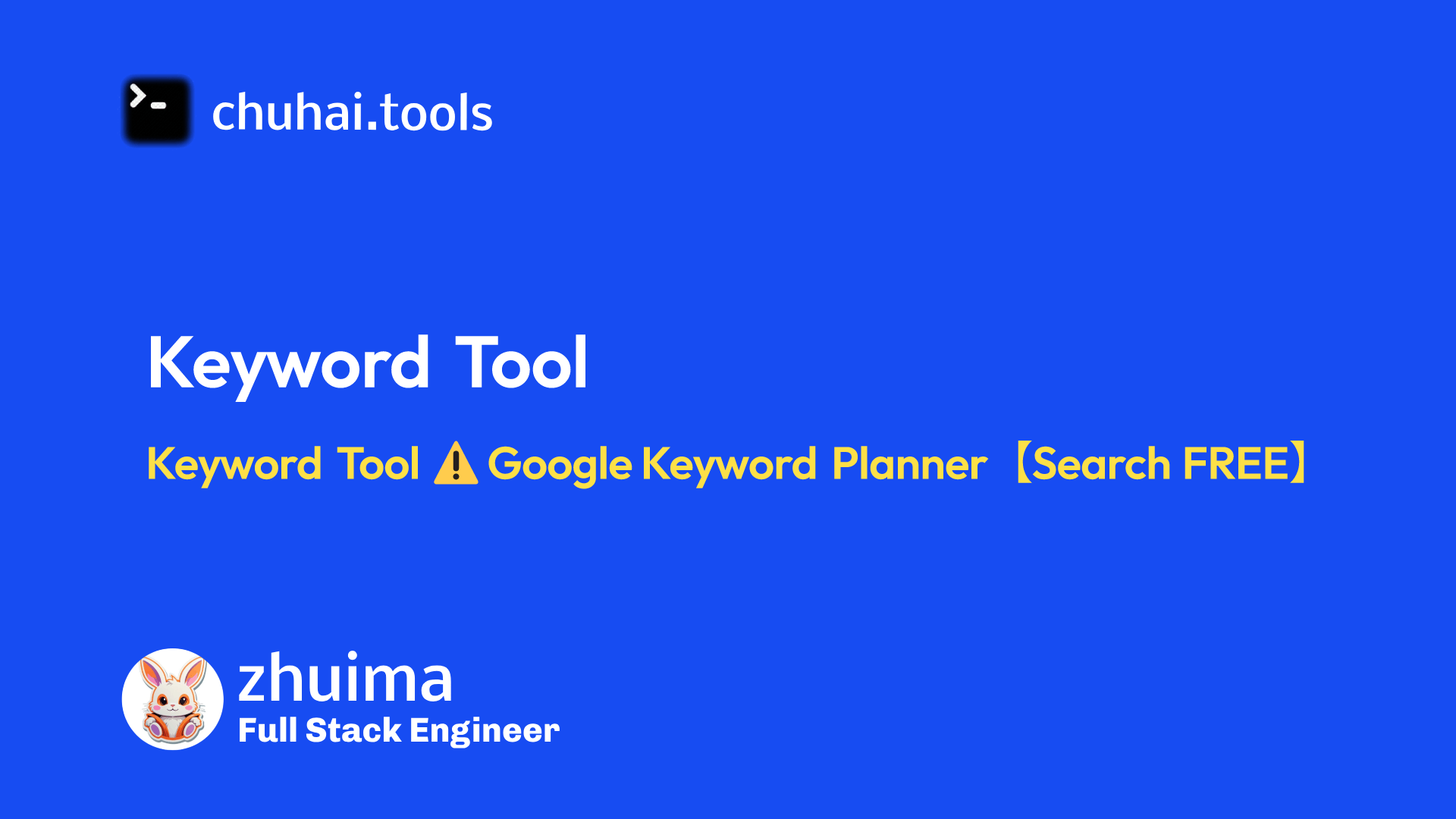 chuhai.tools

Keyword Tool

Keyword Tool ⚠️ Google Keyword Planner 【Search FREE】

zhuima
Full Stack Engineer